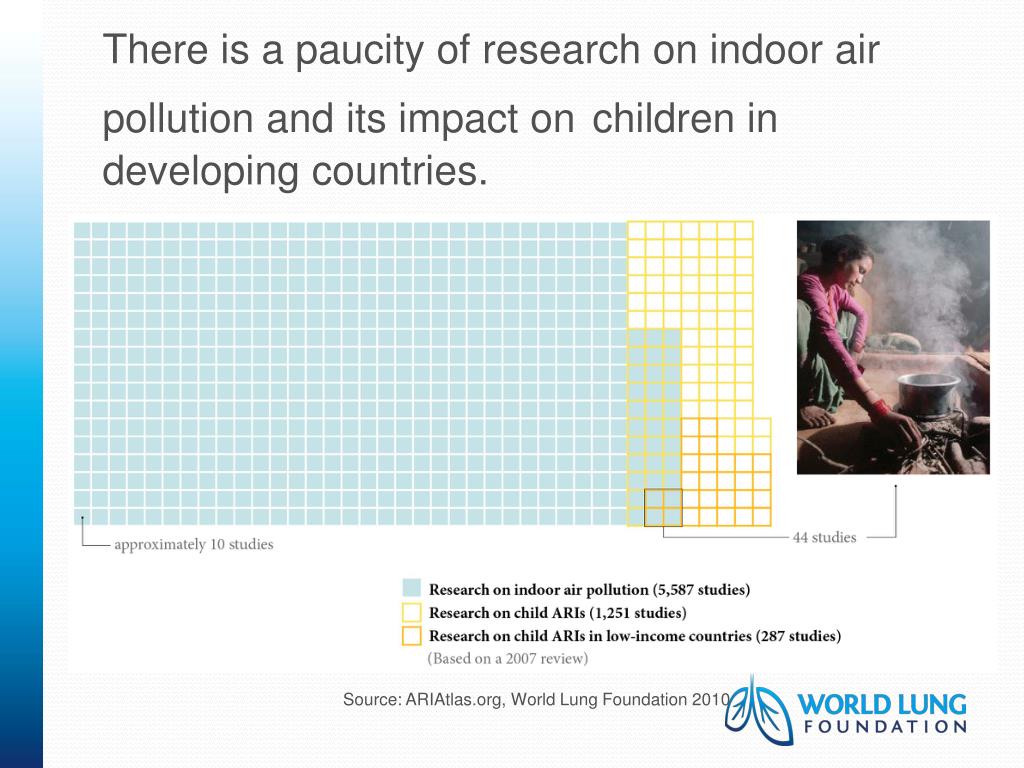 There is a paucity of research on indoor air pollution and its impact on children in developing countries.

approximately 10 studies

44 studies

Research on indoor air pollution (5,587 studies)
Research on child ARIs (1,251 studies)
Research on child ARIs in low-income countries (287 studies)
(Based on a 2007 review)

Source: ARIAtlas.org, World Lung Foundation 2010

WORLD LUNG FOUNDATION